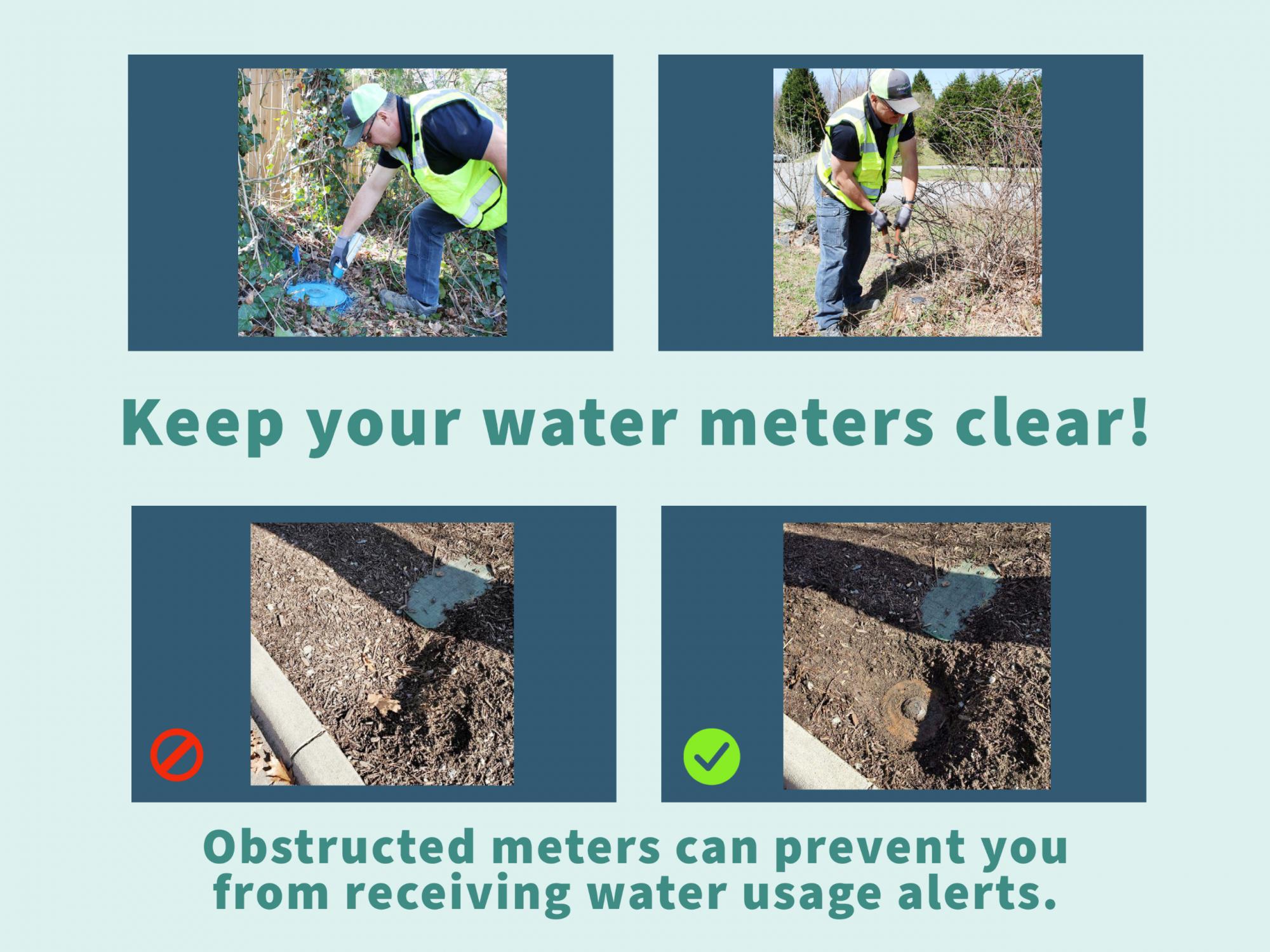 Keep your water meters clear!

Obstructed meters can prevent you from receiving water usage alerts.